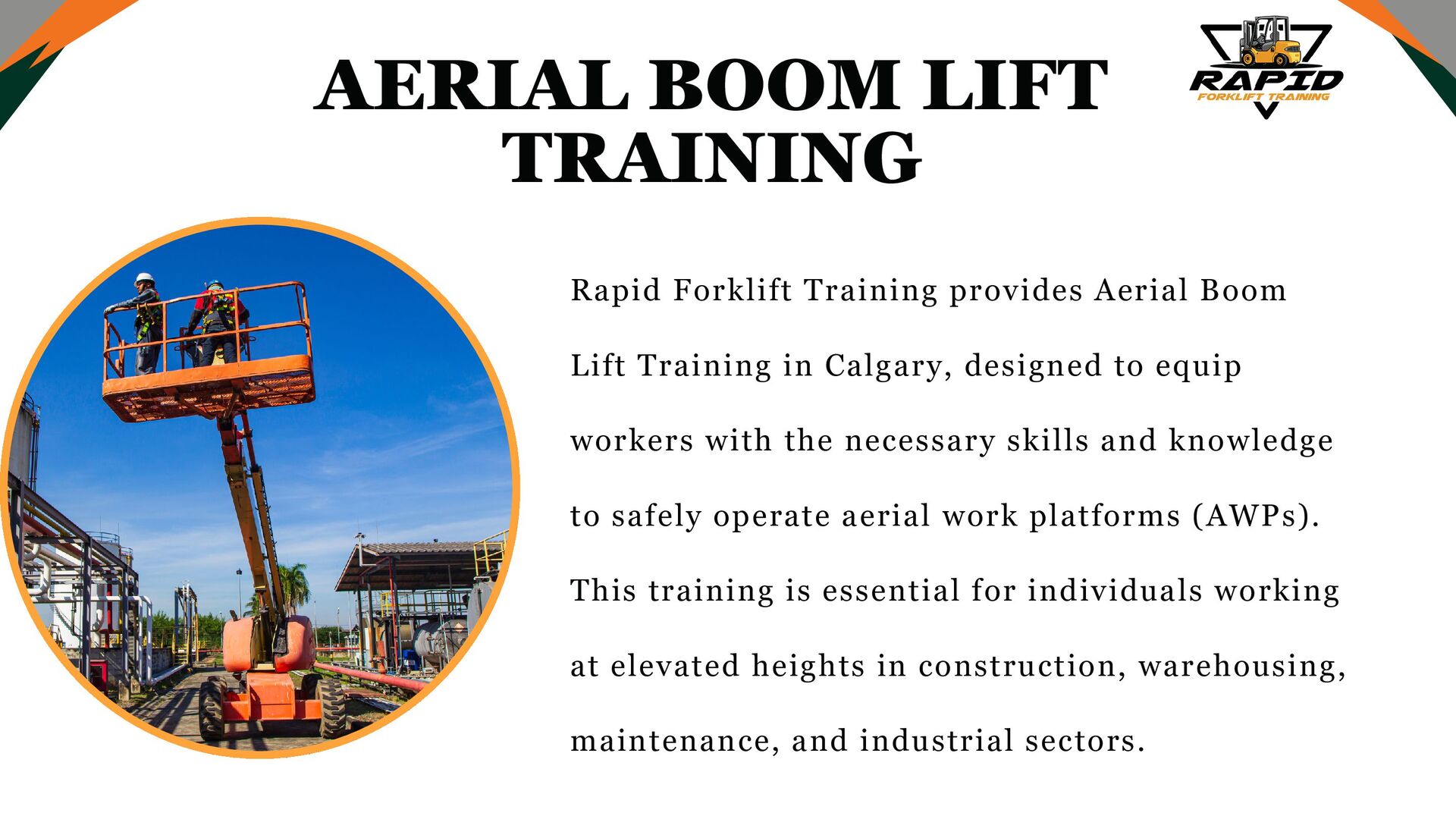 AERIAL BOOM LIFT TRAINING

RAPID
FORKLIFT TRAINING

Rapid Forklift Training provides Aerial Boom Lift Training in Calgary, designed to equip workers with the necessary skills and knowledge to safely operate aerial work platforms (AWPs). This training is essential for individuals working at elevated heights in construction, warehousing, maintenance, and industrial sectors.